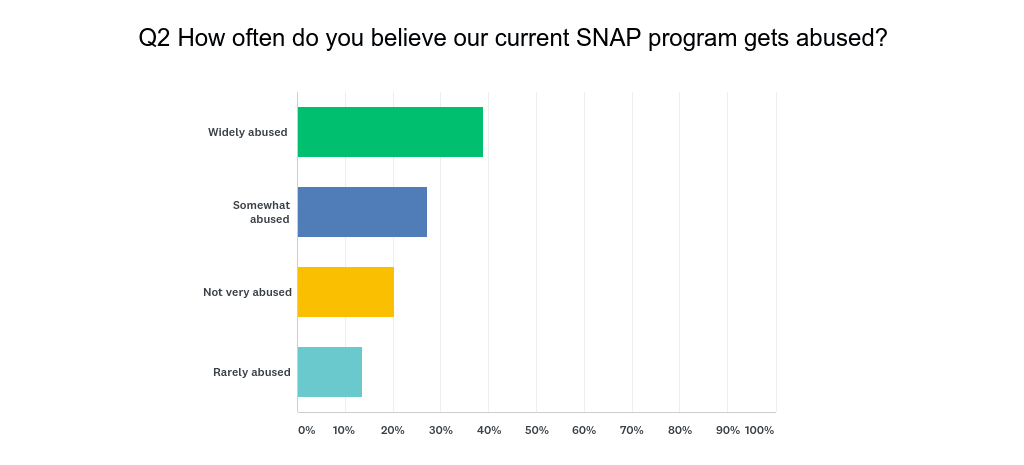 Q2 How often do you believe our current SNAP program gets abused?

Widely abused

Somewhat abused

Not very abused

Rarely abused

0% 10% 20% 30% 40% 50% 60% 70% 80% 90% 100%